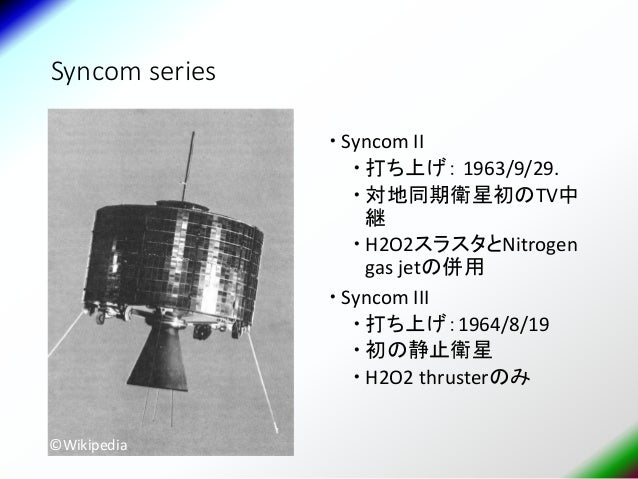 Syncom series

©Wikipedia

・Syncom II
・打ち上げ: 1963/9/29.
・対地同期衛星初のTV中継
・H2O2スラスタとNitrogen gas jetの併用
・Syncom III
・打ち上げ: 1964/8/19
・初の静止衛星
・H2O2 thrusterのみ